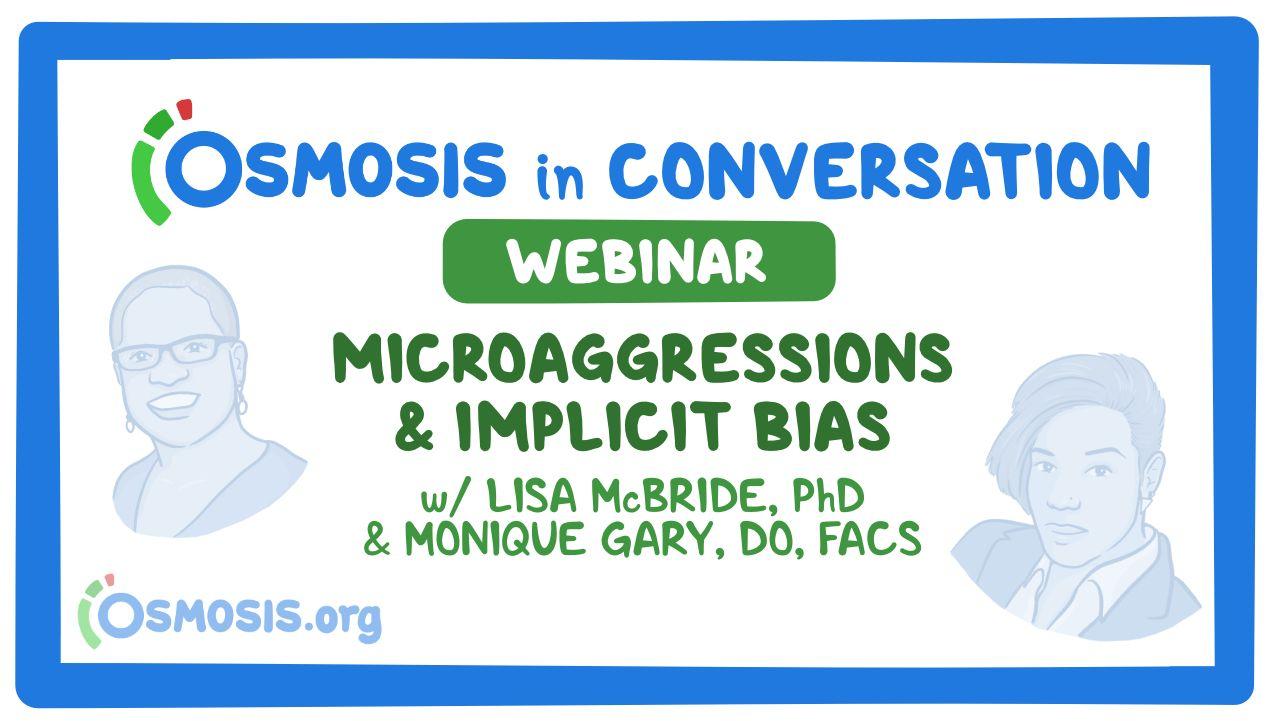 OSMOSIS in CONVERSATION

WEBINAR

MICROAGGRESSIONS & IMPLICIT BIAS

w/ LISA McBRIDE, PhD & MONIQUE GARY, DO, FACS

OSMOSIS.org